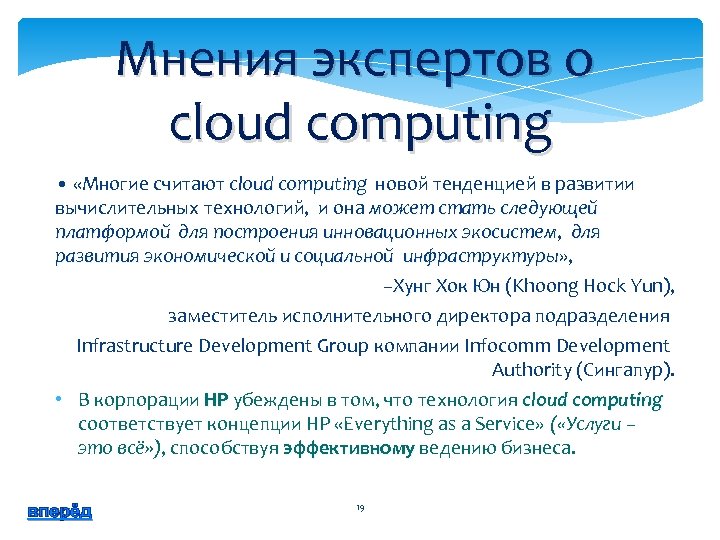 Мнения экспертов о cloud computing

• «Многие считают cloud computing новой тенденцией в развитии вычислительных технологий, и она может стать следующей платформой для построения инновационных экосистем, для развития экономической и социальной инфраструктуры»,

–Хунг Хок Юн (Khoong Hock Yun),

заместитель исполнительного директора подразделения Infrastructure Development Group компании Infocomm Development Authority (Сингапур).

• В корпорации HP убеждены в том, что технология cloud computing соответствует концепции HP «Everything as a Service» («Услуги – это всё»), способствуя эффективному ведению бизнеса.

вперёд

19